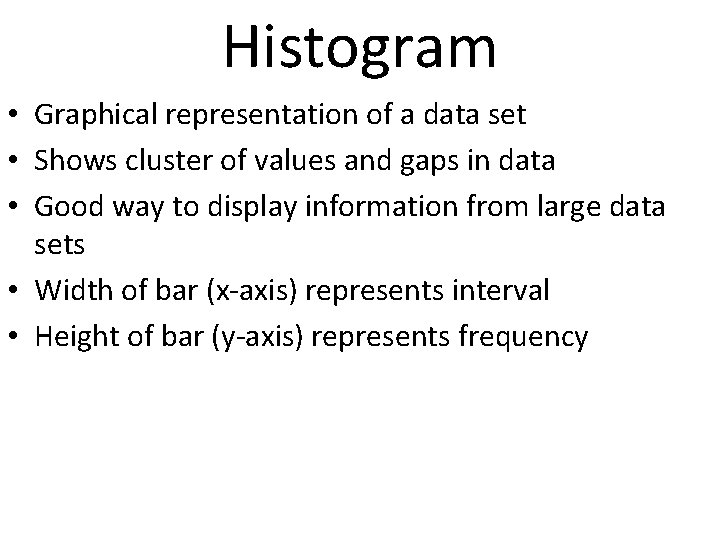 Histogram

• Graphical representation of a data set
• Shows cluster of values and gaps in data
• Good way to display information from large data sets
• Width of bar (x-axis) represents interval
• Height of bar (y-axis) represents frequency